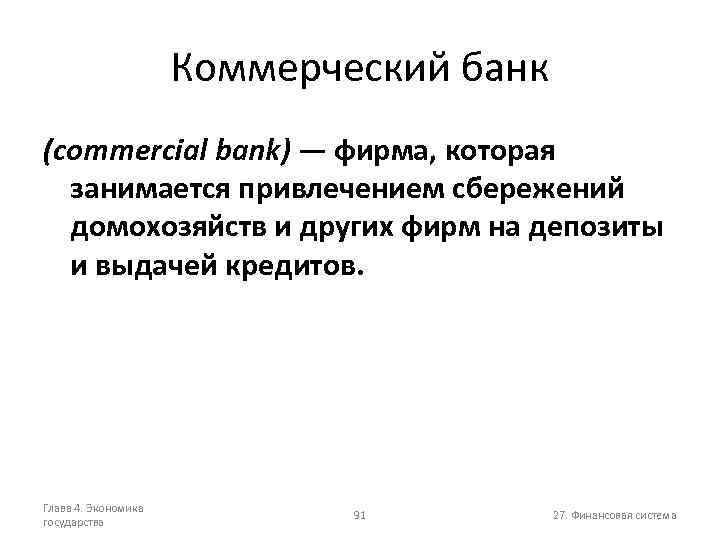 Коммерческий банк

(commercial bank) — фирма, которая занимается привлечением сбережений домохозяйств и других фирм на депозиты и выдачей кредитов.

Глава 4. Экономика государства

91

27. Финансовая система